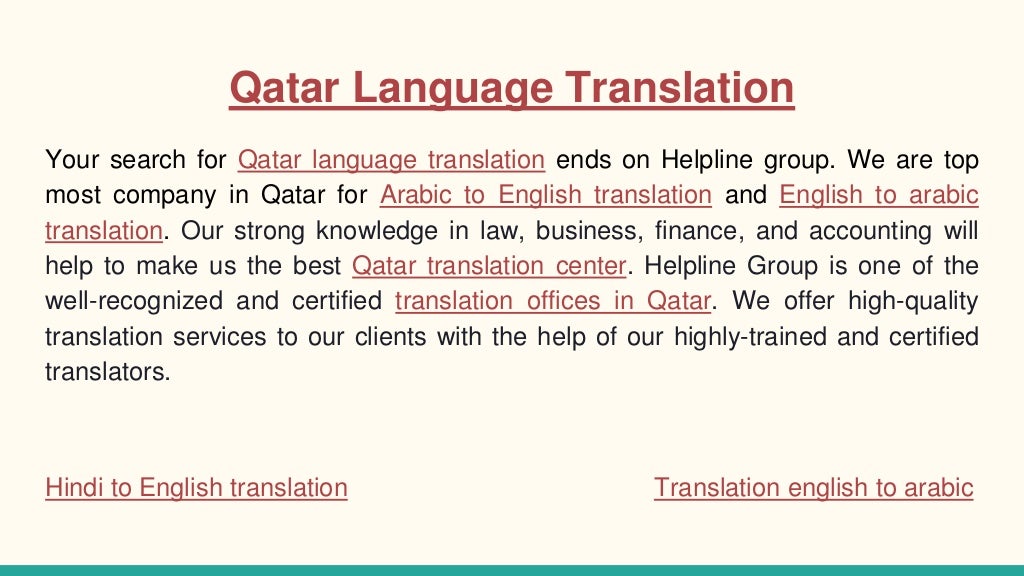 Qatar Language Translation

Your search for Qatar language translation ends on Helpline group. We are top most company in Qatar for Arabic to English translation and English to arabic translation. Our strong knowledge in law, business, finance, and accounting will help to make us the best Qatar translation center. Helpline Group is one of the well-recognized and certified translation offices in Qatar. We offer high-quality translation services to our clients with the help of our highly-trained and certified translators.

Hindi to English translation

Translation english to arabic